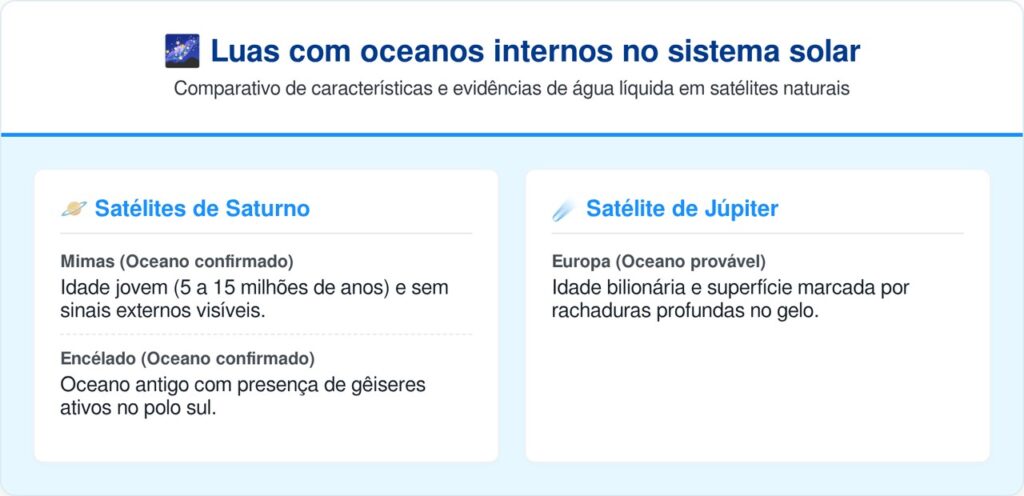 Luas com oceanos internos no sistema solar

Comparativo de características e evidências de água líquida em satélites naturais

Satélites de Saturno

Mimas (Oceano confirmado)
Idade jovem (5 a 15 milhões de anos) e sem sinais externos visíveis.

Encélado (Oceano confirmado)
Oceano antigo com presença de gêiseres ativos no polo sul.

Satélite de Júpiter

Europa (Oceano provável)
Idade bilionária e superfície marcada por rachaduras profundas no gelo.